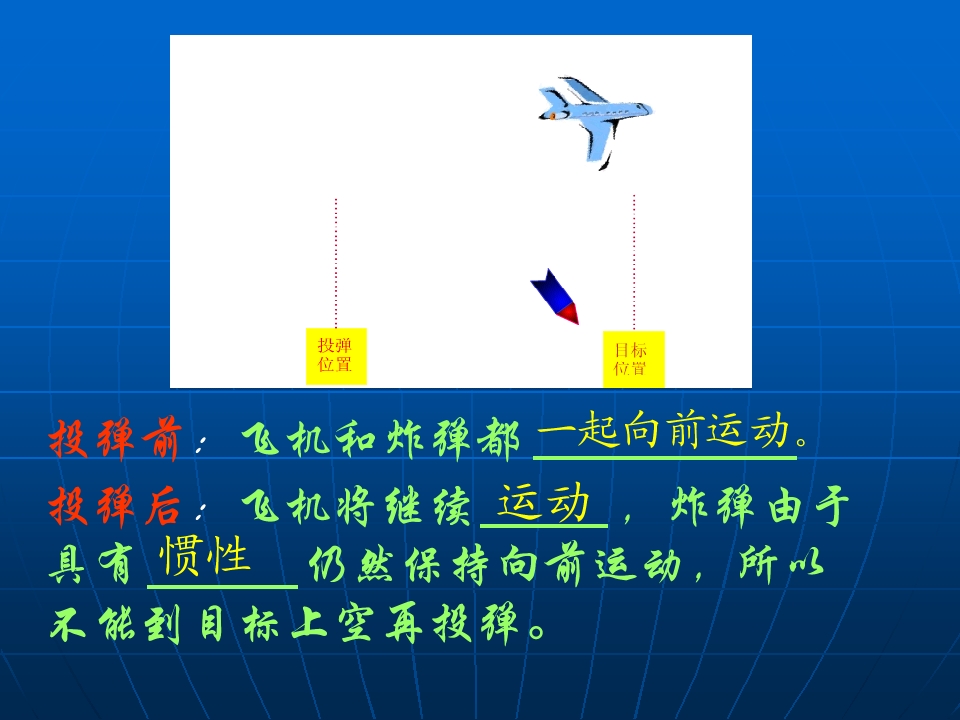 投弹
位置

目标
位置

投弹前：飞机和炸弹都一起向前运动。

投弹后：飞机将继续运动，炸弹由于具有惯性仍然保持向前运动，所以不能到目标上空再投弹。